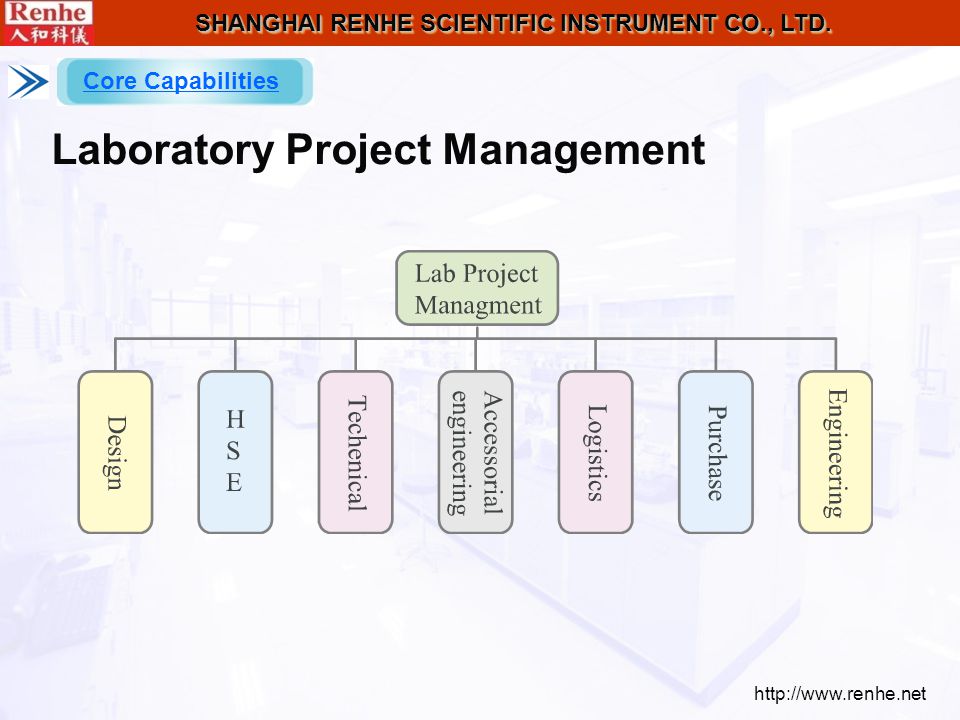 Renhe
人和科仪

SHANGHAI RENHE SCIENTIFIC INSTRUMENT CO., LTD.

Core Capabilities

Laboratory Project Management

Lab Project Managment

Design

H S E

Techenical

Accessorial engineering

Logistics

Purchase

Engineering

http://www.renhe.net